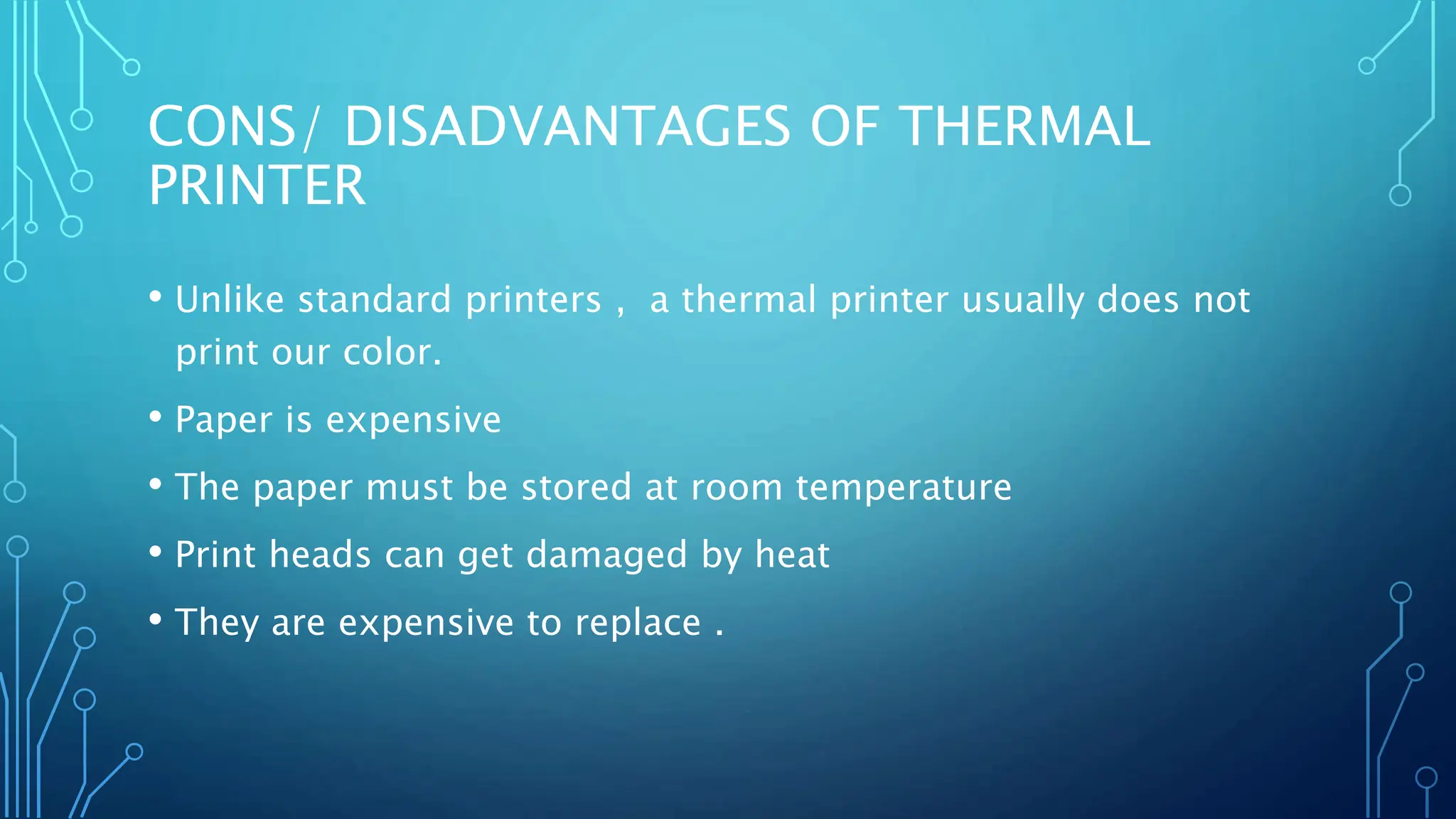 CONS/ DISADVANTAGES OF THERMAL PRINTER

• Unlike standard printers ,  a thermal printer usually does not print our color.

• Paper is expensive

• The paper must be stored at room temperature

• Print heads can get damaged by heat

• They are expensive to replace .